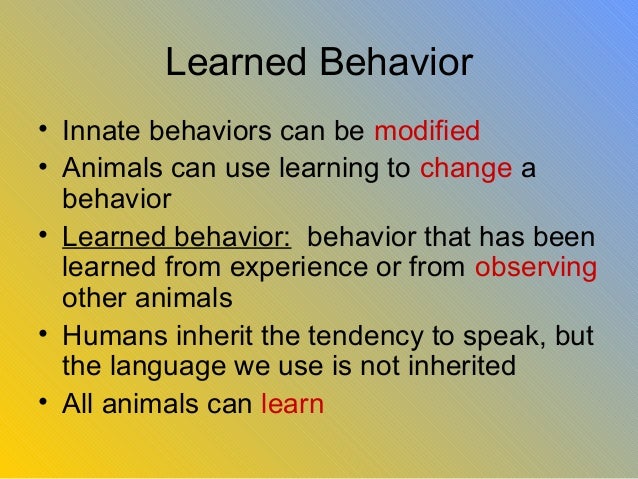 Learned Behavior

• Innate behaviors can be modified
• Animals can use learning to change a behavior
• Learned behavior: behavior that has been learned from experience or from observing other animals
• Humans inherit the tendency to speak, but the language we use is not inherited
• All animals can learn